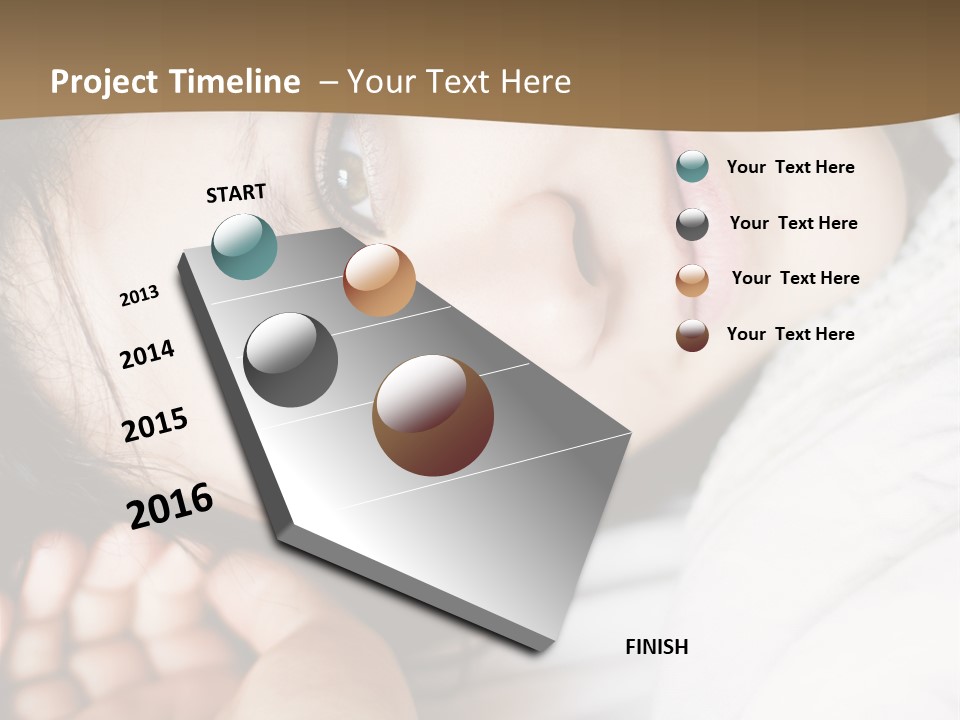 Project Timeline – Your Text Here

START

2013

2014

2015

2016

FINISH

Your Text Here

Your Text Here

Your Text Here

Your Text Here